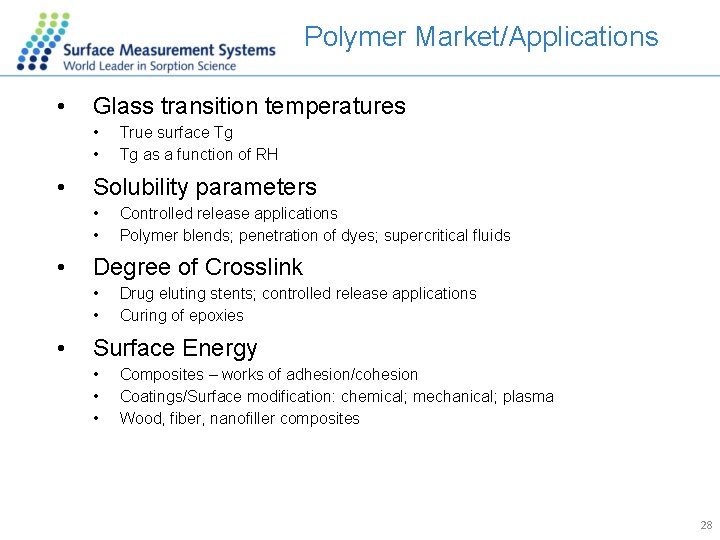 Surface Measurement Systems
World Leader in Sorption Science

Polymer Market/Applications

• Glass transition temperatures
  • True surface Tg
  • Tg as a function of RH
• Solubility parameters
  • Controlled release applications
  • Polymer blends; penetration of dyes; supercritical fluids
• Degree of Crosslink
  • Drug eluting stents; controlled release applications
  • Curing of epoxies
• Surface Energy
  • Composites – works of adhesion/cohesion
  • Coatings/Surface modification: chemical; mechanical; plasma
  • Wood, fiber, nanofiller composites

28